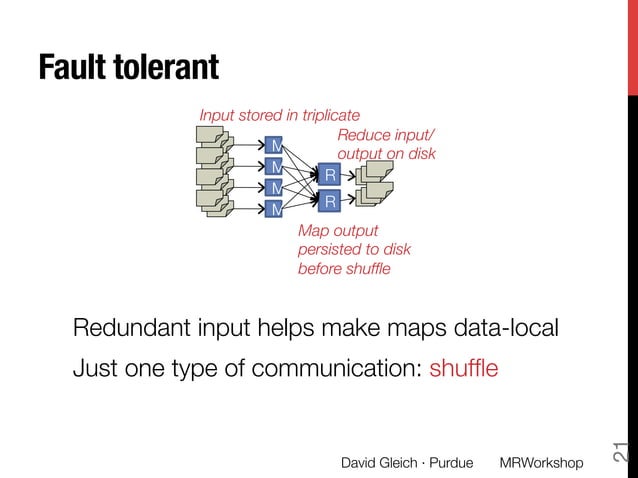 Fault tolerant

Input stored in triplicate

Reduce input/ output on disk

M
M
M
M

R
R

Map output persisted to disk before shuffle

Redundant input helps make maps data-local

Just one type of communication: shuffle

David Gleich · Purdue MRWorkshop

21